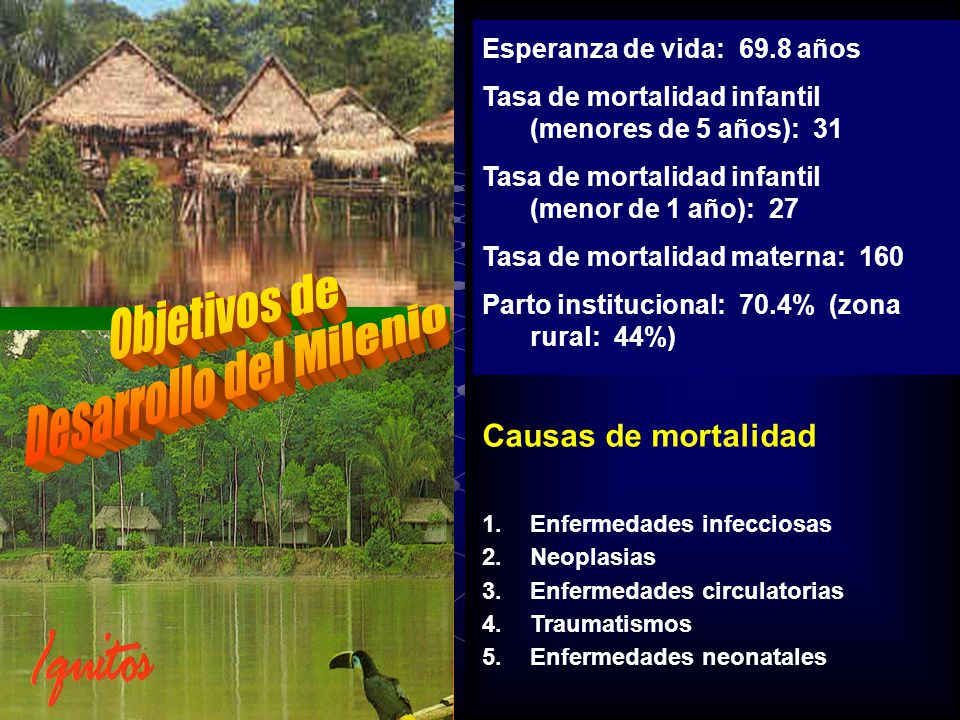 Objetivos de Desarrollo del Milenio

Iquitos

Esperanza de vida: 69.8 años

Tasa de mortalidad infantil (menores de 5 años): 31

Tasa de mortalidad infantil (menor de 1 año): 27

Tasa de mortalidad materna: 160

Parto institucional: 70.4% (zona rural: 44%)

Causas de mortalidad

1. Enfermedades infecciosas
2. Neoplasias
3. Enfermedades circulatorias
4. Traumatismos
5. Enfermedades neonatales